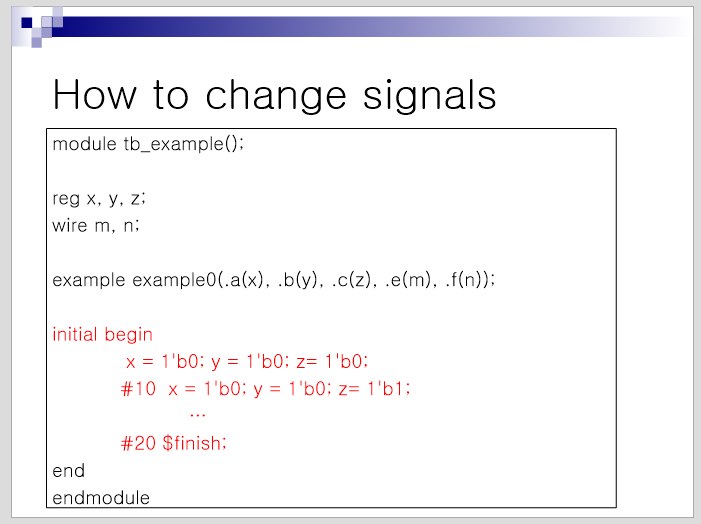 How to change signals

module tb_example();

reg x, y, z;
wire m, n;

example example0(.a(x), .b(y), .c(z), .e(m), .f(n));

initial begin
x = 1'b0; y = 1'b0; z= 1'b0;
#10 x = 1'b0; y = 1'b0; z= 1'b1;
...
#20 $finish;
end
endmodule